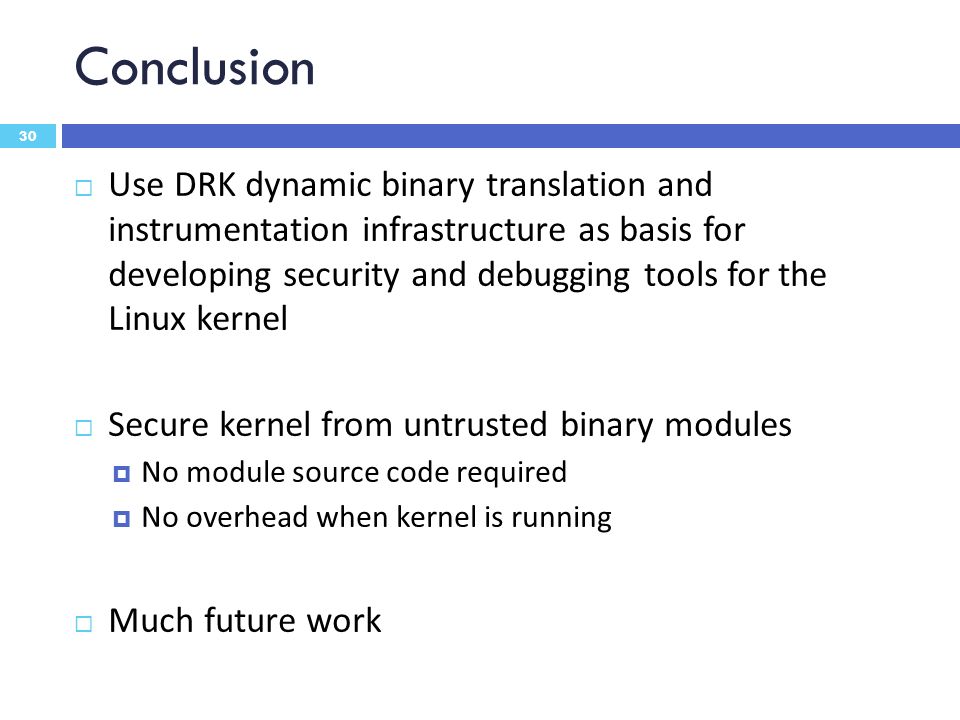 Conclusion

30

Use DRK dynamic binary translation and instrumentation infrastructure as basis for developing security and debugging tools for the Linux kernel

Secure kernel from untrusted binary modules
No module source code required
No overhead when kernel is running

Much future work